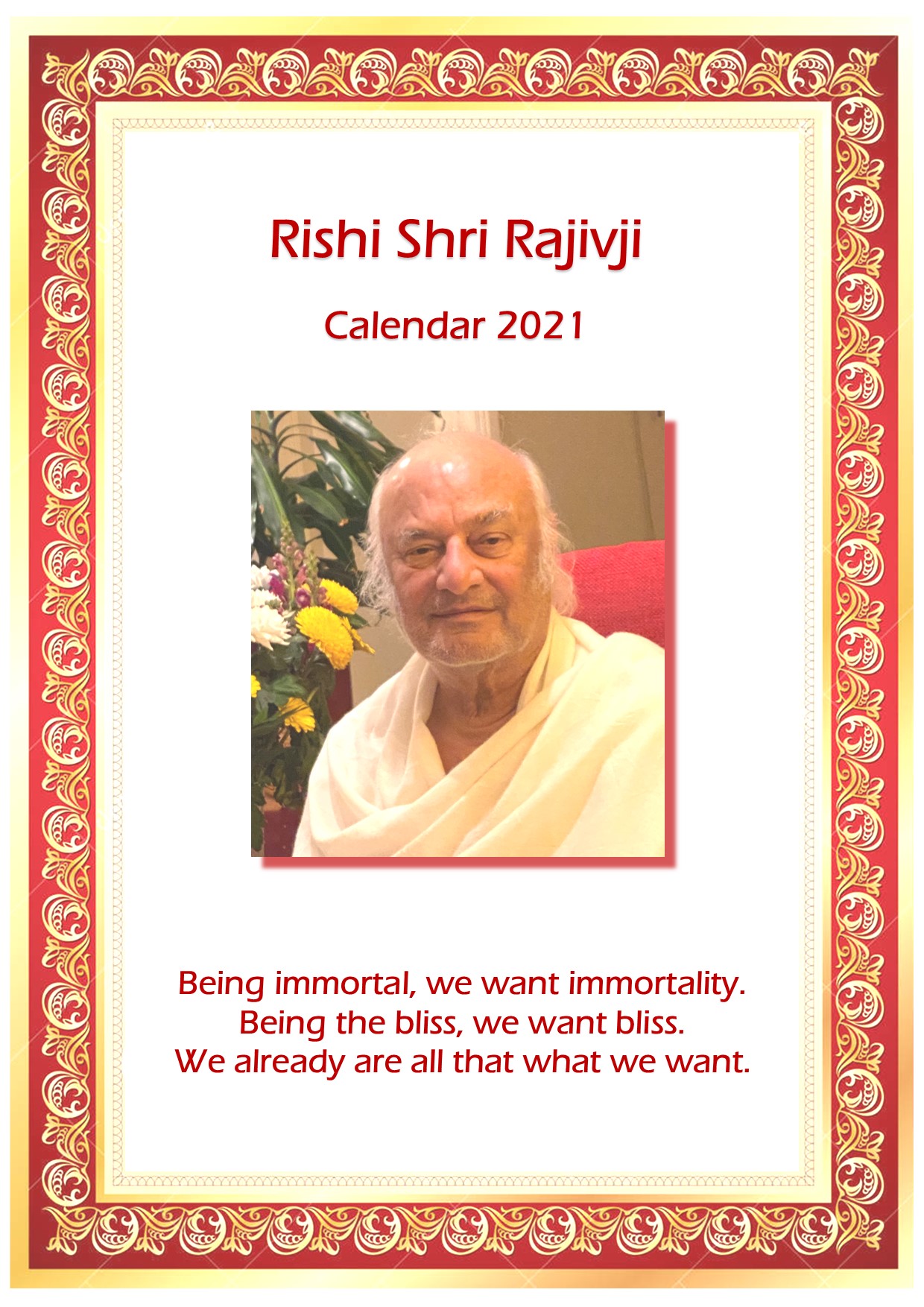 Rishi Shri Rajivji

Calendar 2021

Being immortal, we want immortality.
Being the bliss, we want bliss.
We already are all that what we want.